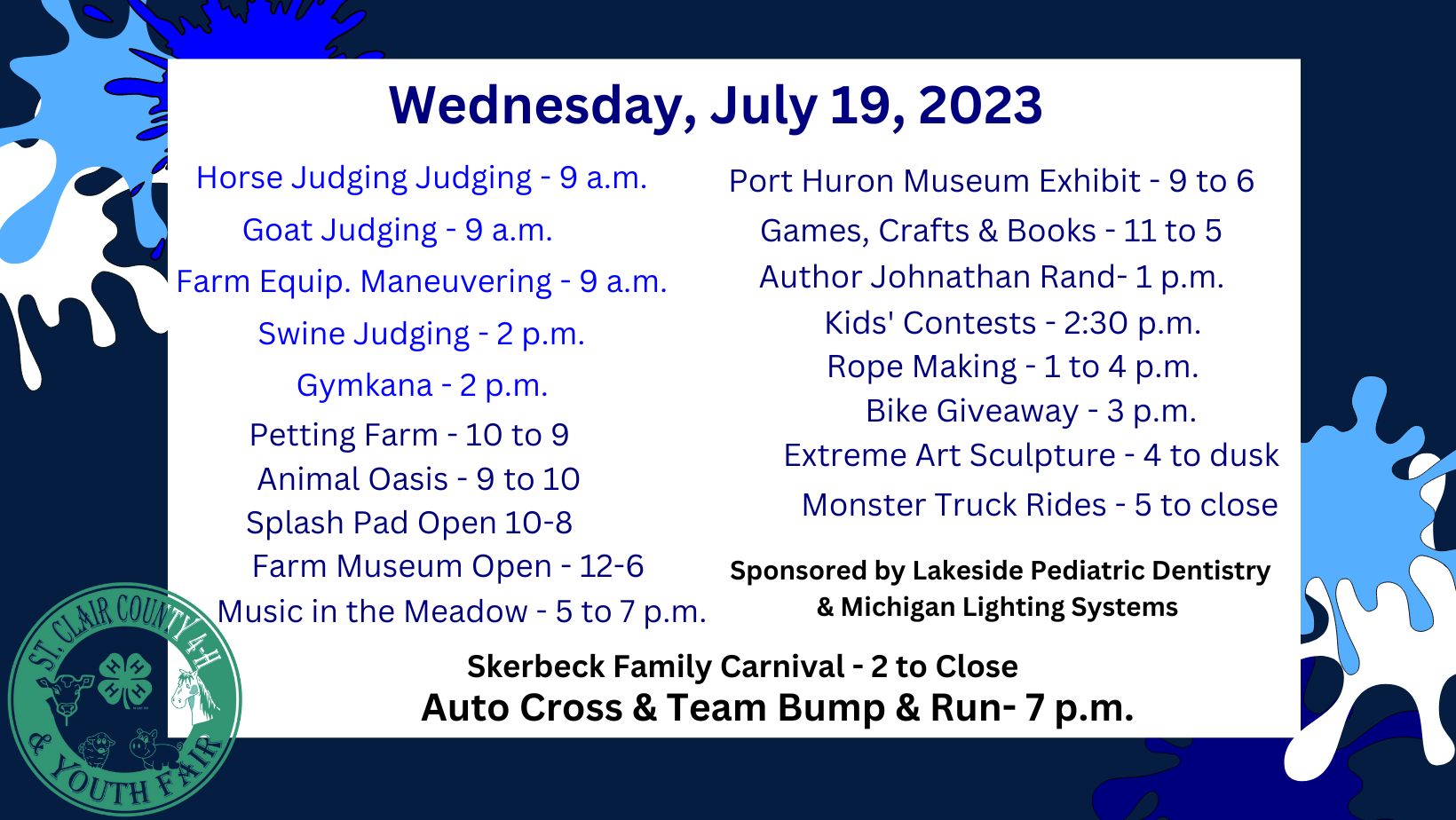 Wednesday, July 19, 2023

Horse Judging Judging - 9 a.m.
Goat Judging - 9 a.m.
Farm Equip. Maneuvering - 9 a.m.
Swine Judging - 2 p.m.
Gymkana - 2 p.m.
Petting Farm - 10 to 9
Animal Oasis - 9 to 10
Splash Pad Open 10-8
Farm Museum Open - 12-6
Music in the Meadow - 5 to 7 p.m.

Port Huron Museum Exhibit - 9 to 6
Games, Crafts & Books - 11 to 5
Author Johnathan Rand- 1 p.m.
Kids' Contests - 2:30 p.m.
Rope Making - 1 to 4 p.m.
Bike Giveaway - 3 p.m.
Extreme Art Sculpture - 4 to dusk
Monster Truck Rides - 5 to close

Sponsored by Lakeside Pediatric Dentistry & Michigan Lighting Systems

Skerbeck Family Carnival - 2 to Close
Auto Cross & Team Bump & Run- 7 p.m.

ST. CLAIR COUNTY 4-H & YOUTH FAIR